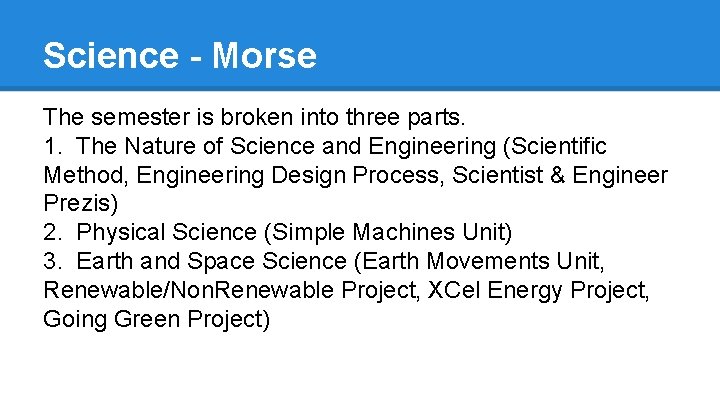 Science - Morse

The semester is broken into three parts.
1. The Nature of Science and Engineering (Scientific Method, Engineering Design Process, Scientist & Engineer Prezis)
2. Physical Science (Simple Machines Unit)
3. Earth and Space Science (Earth Movements Unit, Renewable/NonRenewable Project, XCel Energy Project, Going Green Project)